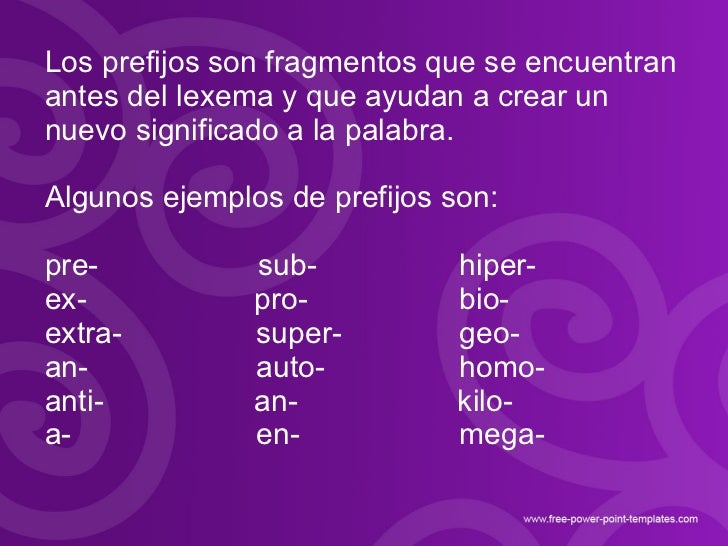 Los prefijos son fragmentos que se encuentran antes del lexema y que ayudan a crear un nuevo significado a la palabra.

Algunos ejemplos de prefijos son:

pre-
ex-
extra-
an-
anti-
a-

sub-
pro-
super-
auto-
an-
en-

hiper-
bio-
geo-
homo-
kilo-
mega-

www.free-power-point-templates.com